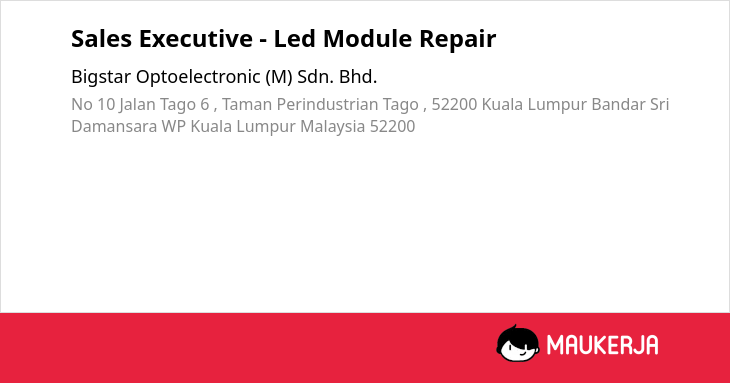 Sales Executive - Led Module Repair

Bigstar Optoelectronic (M) Sdn. Bhd.

No 10 Jalan Tago 6 , Taman Perindustrian Tago , 52200 Kuala Lumpur Bandar Sri Damansara WP Kuala Lumpur Malaysia 52200

MAUKERJA